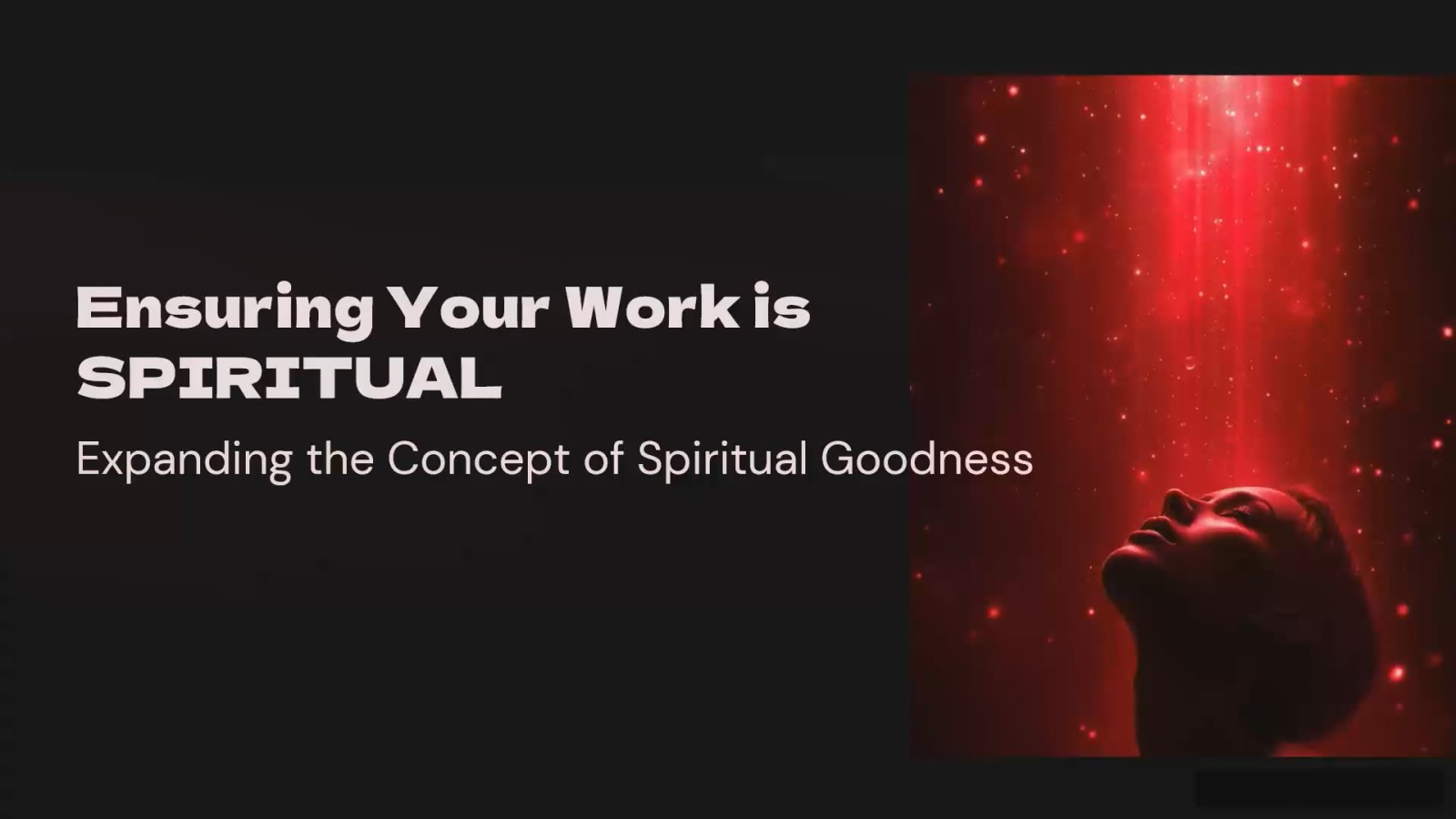 Ensuring Your Work is SPIRITUAL

Expanding the Concept of Spiritual Goodness